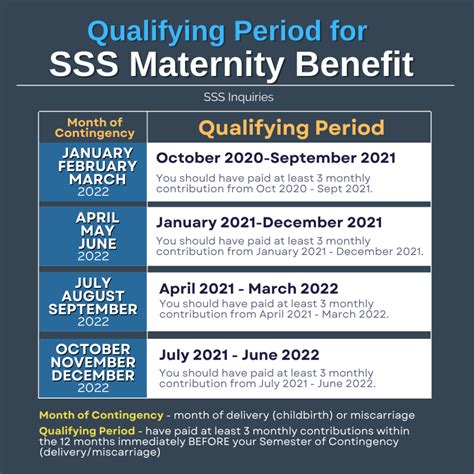 Qualifying Period for
SSS Maternity Benefit

SSS Inquiries

| Month of Contingency | Qualifying Period |
|---|---|
| JANUARY FEBRUARY MARCH 2022 | October 2020-September 2021 You should have paid at least 3 monthly contribution from Oct 2020 - Sept 2021. |
| APRIL MAY JUNE 2022 | January 2021-December 2021 You should have paid at least 3 monthly contribution from January 2021 - December 2021. |
| JULY AUGUST SEPTEMBER 2022 | April 2021 - March 2022 You should have paid at least 3 monthly contribution from April 2021 - March 2022. |
| OCTOBER NOVEMBER DECEMBER 2022 | July 2021 - June 2022 You should have paid at least 3 monthly contribution from July 2021 - June 2022. |

Month of Contingency - month of delivery (childbirth) or miscarriage

Qualifying Period - have paid at least 3 monthly contributions within the 12 months immediately BEFORE your Semester of Contingency (delivery/miscarriage)